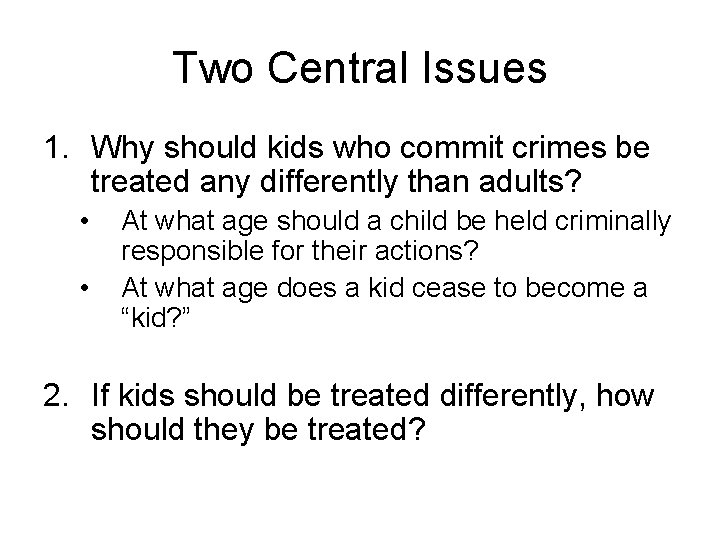 Two Central Issues

1. Why should kids who commit crimes be treated any differently than adults?
 • At what age should a child be held criminally responsible for their actions?
 • At what age does a kid cease to become a "kid?"

2. If kids should be treated differently, how should they be treated?